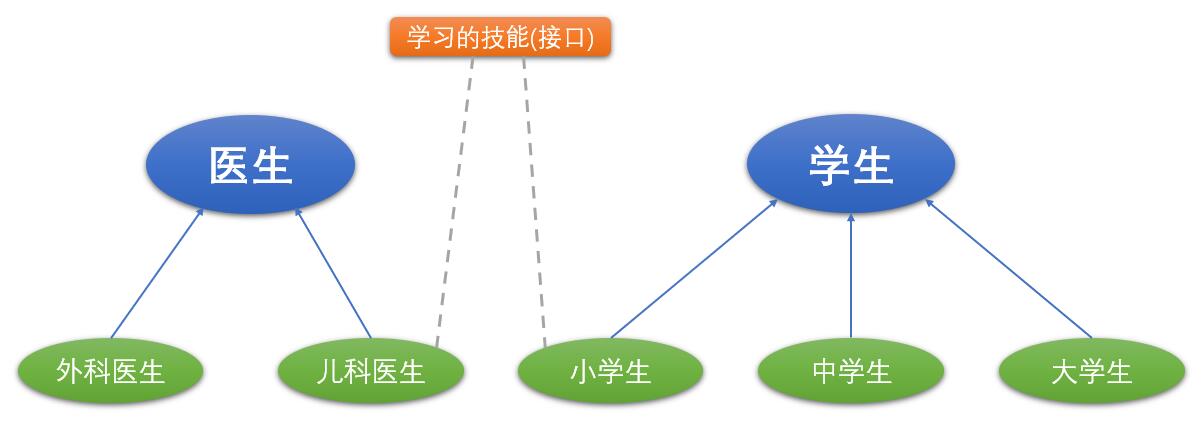 学习的技能(接口)

医生

学生

外科医生

儿科医生

小学生

中学生

大学生